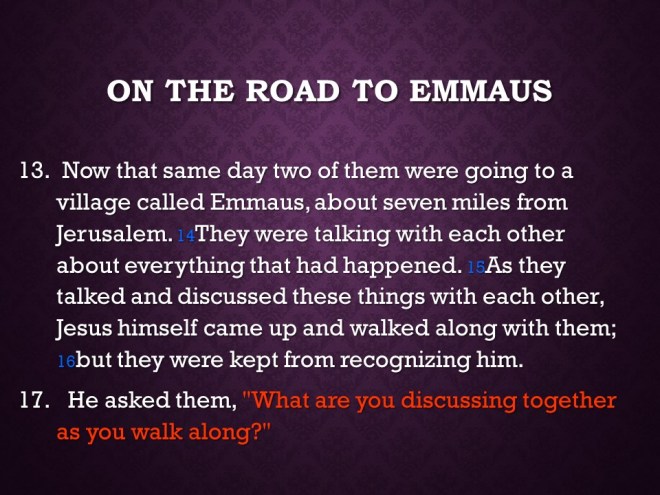 ON THE ROAD TO EMMAUS

13. Now that same day two of them were going to a village called Emmaus, about seven miles from Jerusalem. 14They were talking with each other about everything that had happened. 15As they talked and discussed these things with each other, Jesus himself came up and walked along with them; 16but they were kept from recognizing him.

17. He asked them, "What are you discussing together as you walk along?"